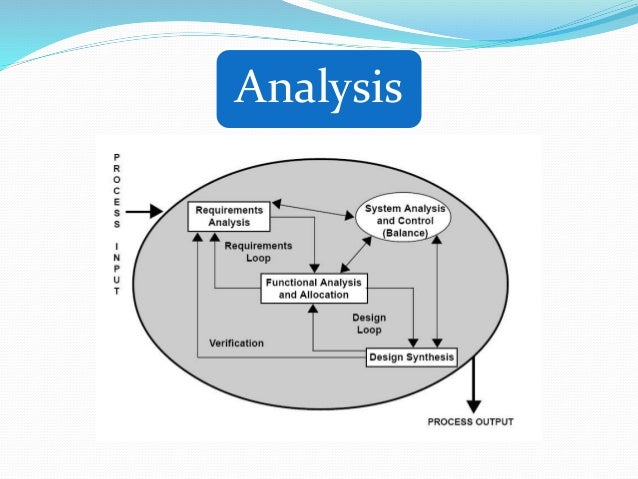 Analysis

PROCESS INPUT

Requirements Analysis

System Analysis and Control (Balance)

Requirements Loop

Functional Analysis and Allocation

Design Loop

Verification

Design Synthesis

PROCESS OUTPUT